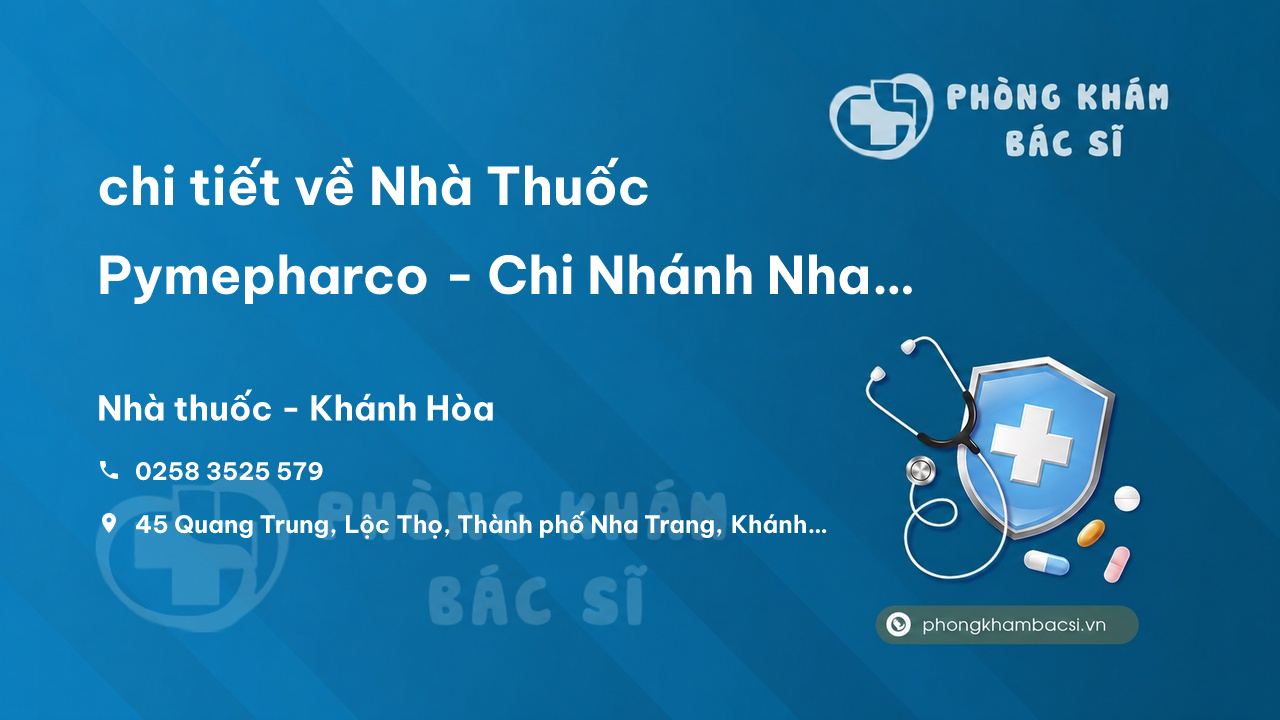 PHÒNG KHÁM BÁC SĨ

chi tiết về Nhà Thuốc Pymepharco - Chi Nhánh Nha...

Nhà thuốc - Khánh Hòa

0258 3525 579

45 Quang Trung, Lộc Thọ, Thành phố Nha Trang, Khánh...

PHÒNG KHÁM BÁC SĨ

phongkhambacsi.vn